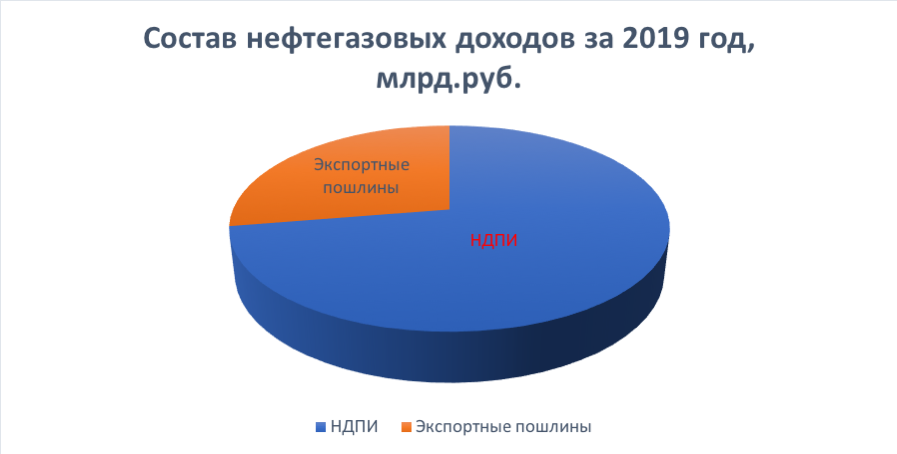 Состав нефтегазовых доходов за 2019 год, млрд.руб.

Экспортные пошлины

НДПИ

НДПИ Экспортные пошлины